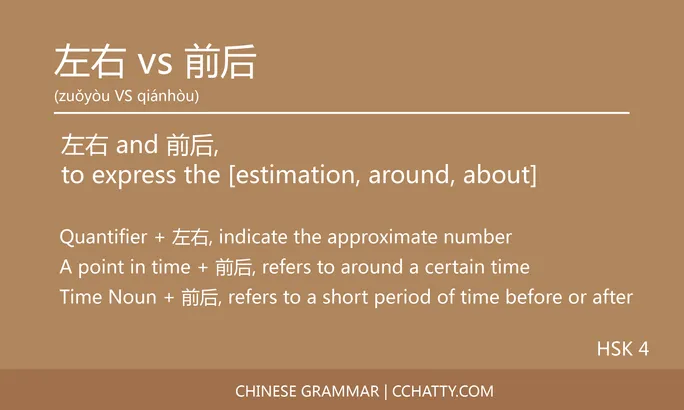 左右 vs 前后
(zuǒyòu VS qiánhòu)

左右 and 前后,
to express the [estimation, around, about]

Quantifier + 左右, indicate the approximate number
A point in time + 前后, refers to around a certain time
Time Noun + 前后, refers to a short period of time before or after

HSK 4

CHINESE GRAMMAR | CCHATTY.COM